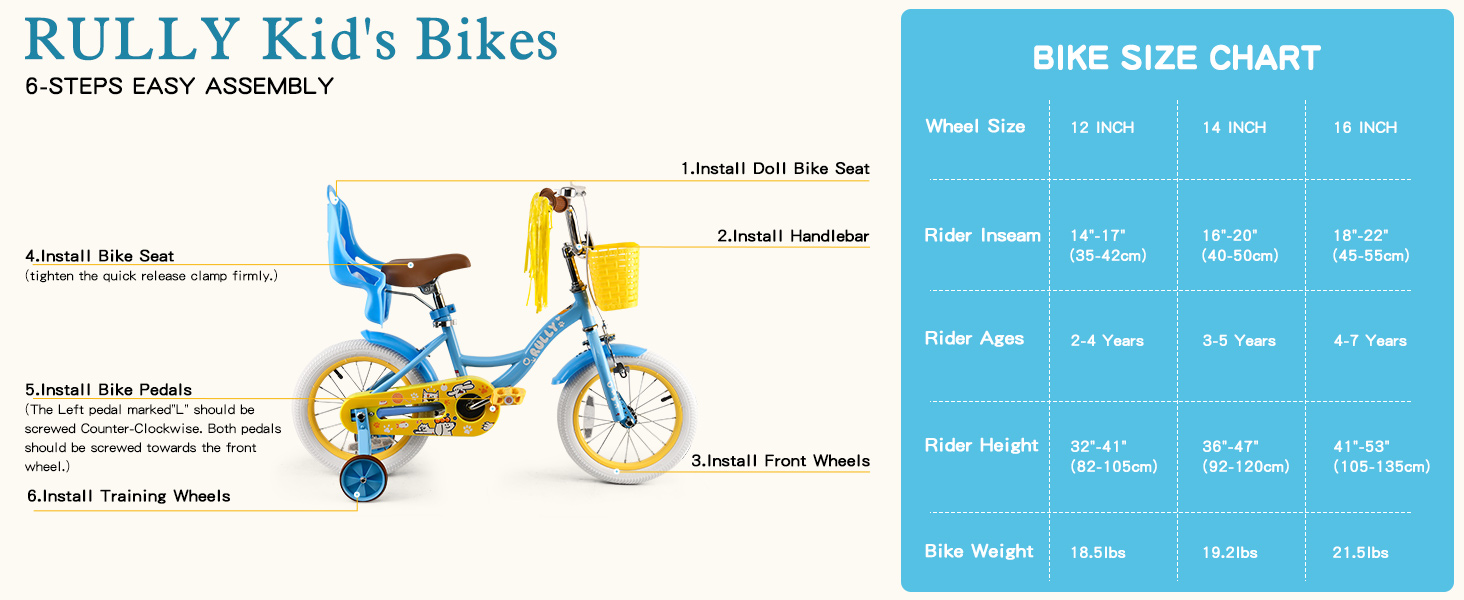 RULLY Kid's Bikes

6-STEPS EASY ASSEMBLY

1.Install Doll Bike Seat

2.Install Handlebar

3.Install Front Wheels

4.Install Bike Seat
(tighten the quick release clamp firmly.)

5.Install Bike Pedals
(The Left pedal marked"L" should be screwed Counter-Clockwise. Both pedals should be screwed towards the front wheel.)

6.Install Training Wheels

RULLY

BIKE SIZE CHART

| Wheel Size | 12 INCH | 14 INCH | 16 INCH |
|---|---|---|---|
| Rider Inseam | 14"-17" (35-42cm) | 16"-20" (40-50cm) | 18"-22" (45-55cm) |
| Rider Ages | 2-4 Years | 3-5 Years | 4-7 Years |
| Rider Height | 32"-41" (82-105cm) | 36"-47" (92-120cm) | 41"-53" (105-135cm) |
| Bike Weight | 18.5lbs | 19.2lbs | 21.5lbs |